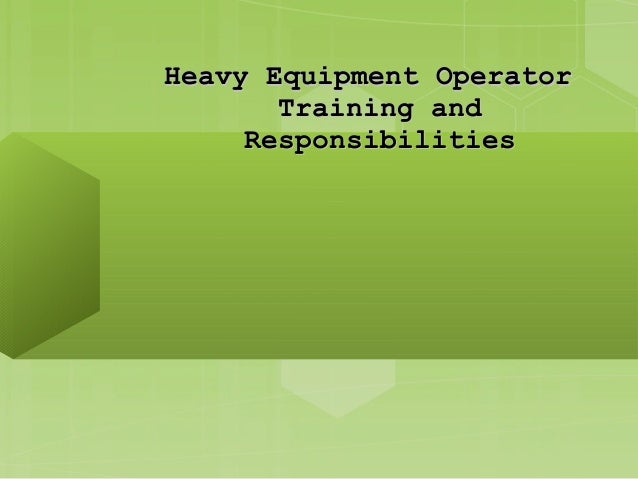 Heavy Equipment Operator Training and Responsibilities